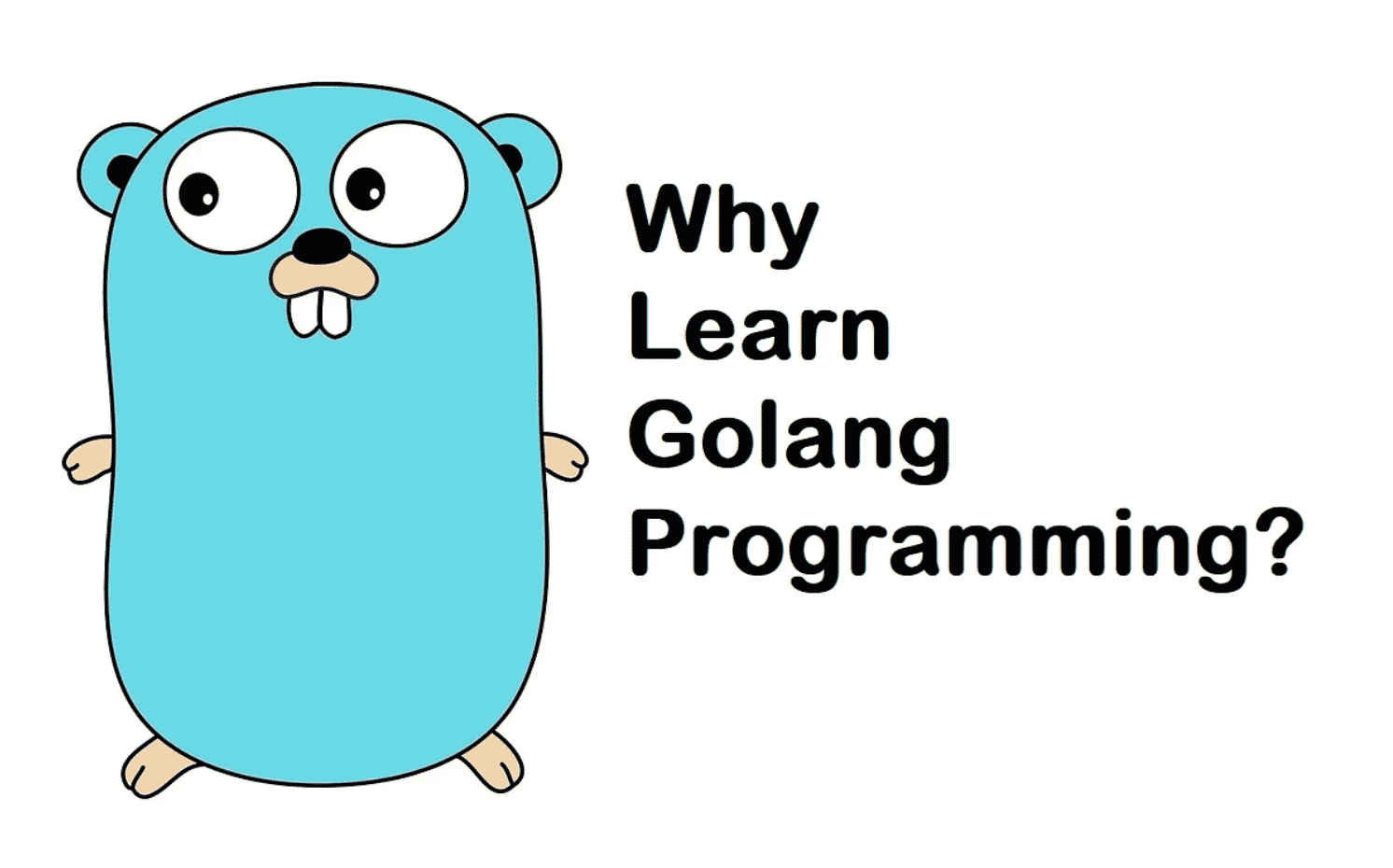 Why Learn Golang Programming?